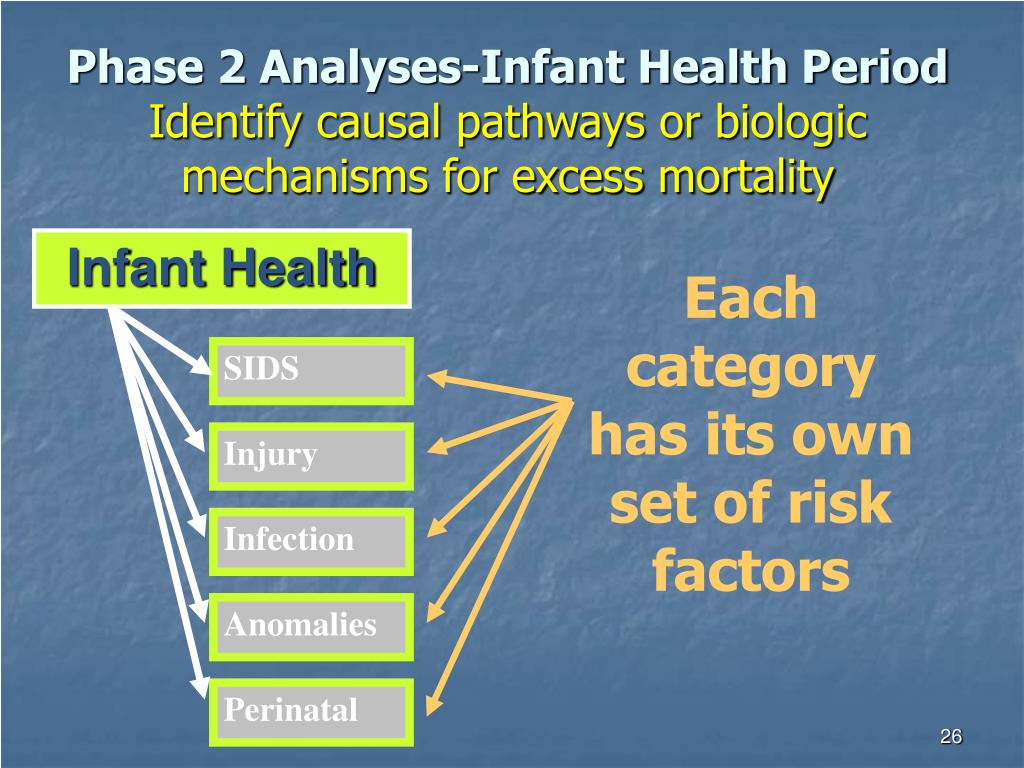 Phase 2 Analyses-Infant Health Period
Identify causal pathways or biologic mechanisms for excess mortality

Infant Health

SIDS

Injury

Infection

Anomalies

Perinatal

Each category has its own set of risk factors

26